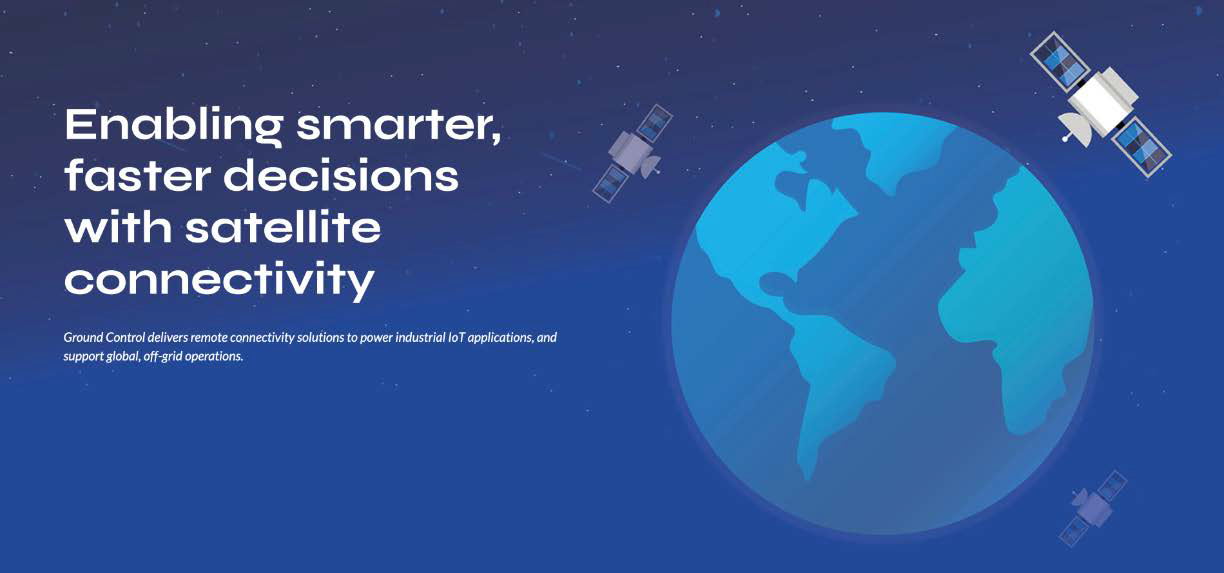 Enabling smarter, faster decisions with satellite connectivity

Ground Control delivers remote connectivity solutions to power industrial IoT applications, and support global, off-grid operations.